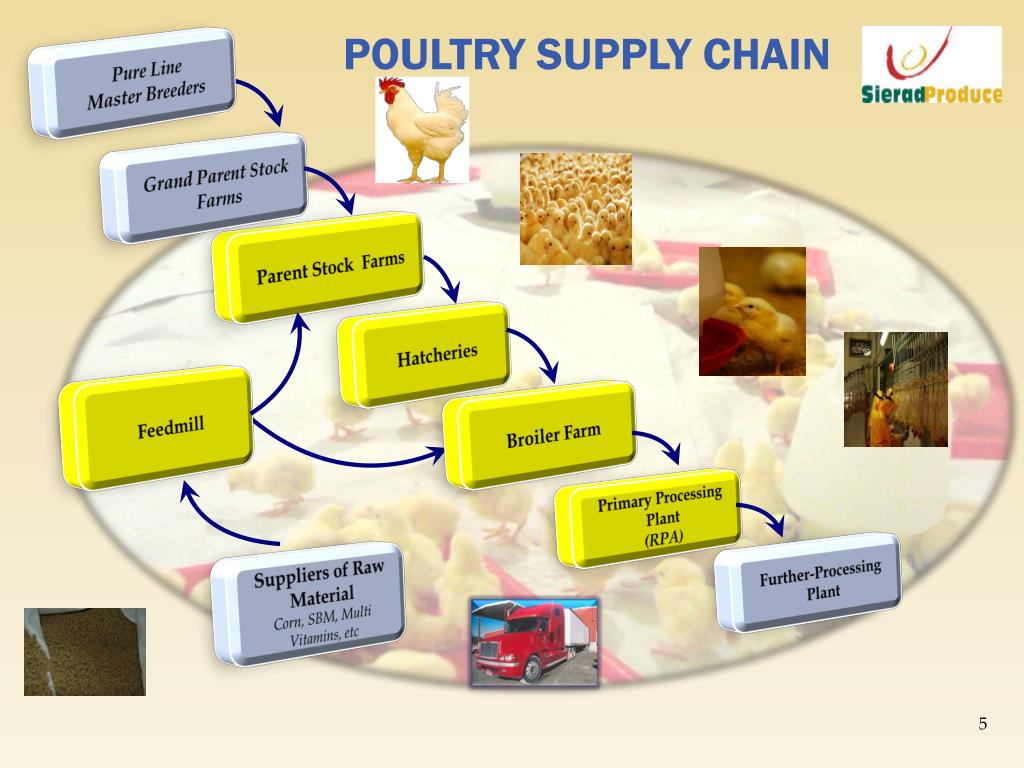 POULTRY SUPPLY CHAIN

SieradProduce

Pure Line Master Breeders

Grand Parent Stock Farms

Parent Stock Farms

Hatcheries

Feedmill

Broiler Farm

Primary Processing Plant (RPA)

Further-Processing Plant

Suppliers of Raw Material
Corn, SBM, Multi Vitamins, etc

5